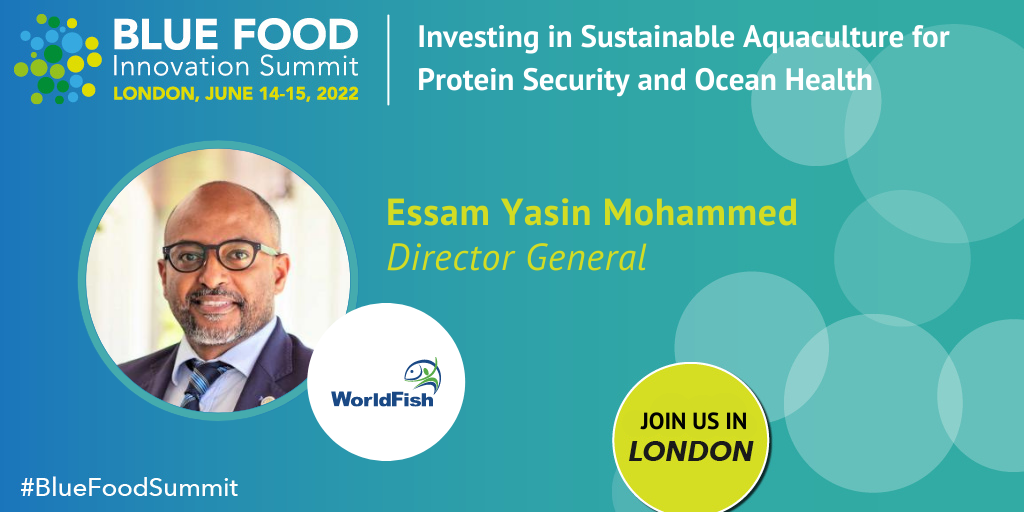 BLUE FOOD
Innovation Summit
LONDON, JUNE 14-15, 2022

Investing in Sustainable Aquaculture for Protein Security and Ocean Health

Essam Yasin Mohammed
Director General

WorldFish

JOIN US IN
LONDON

#BlueFoodSummit